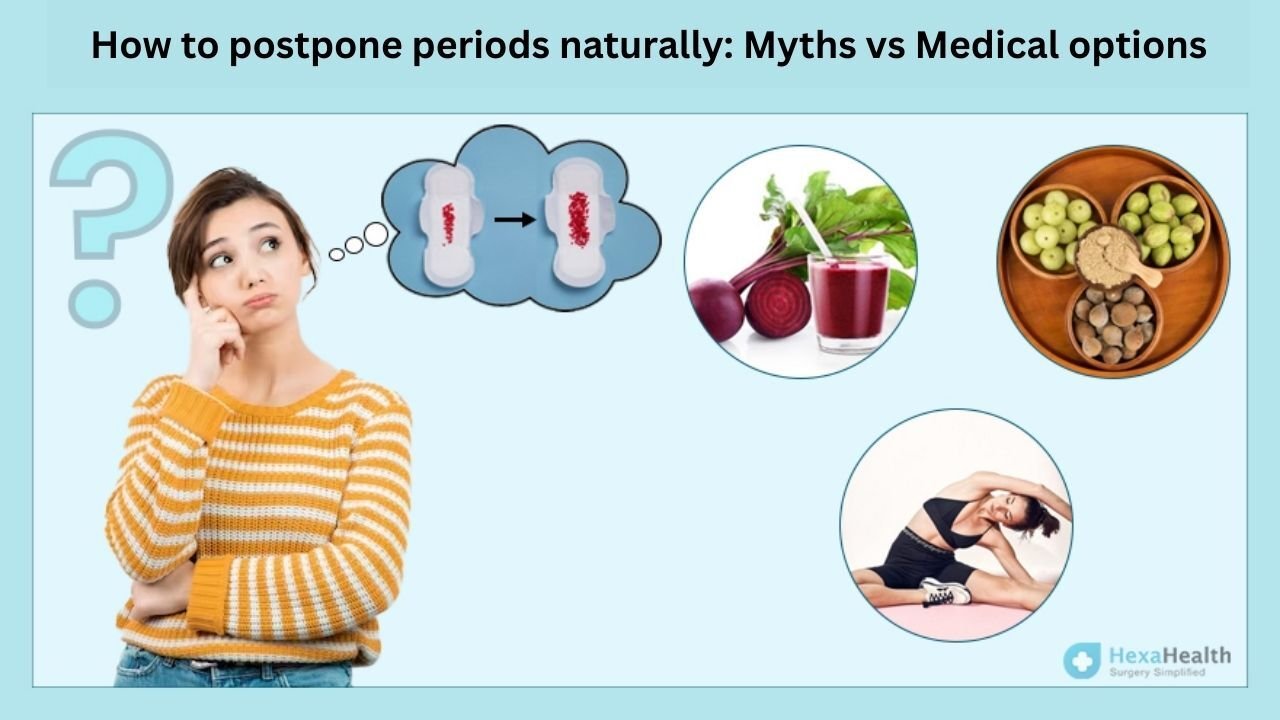 How to postpone periods naturally: Myths vs Medical options

?

HexaHealth
Surgery Simplified